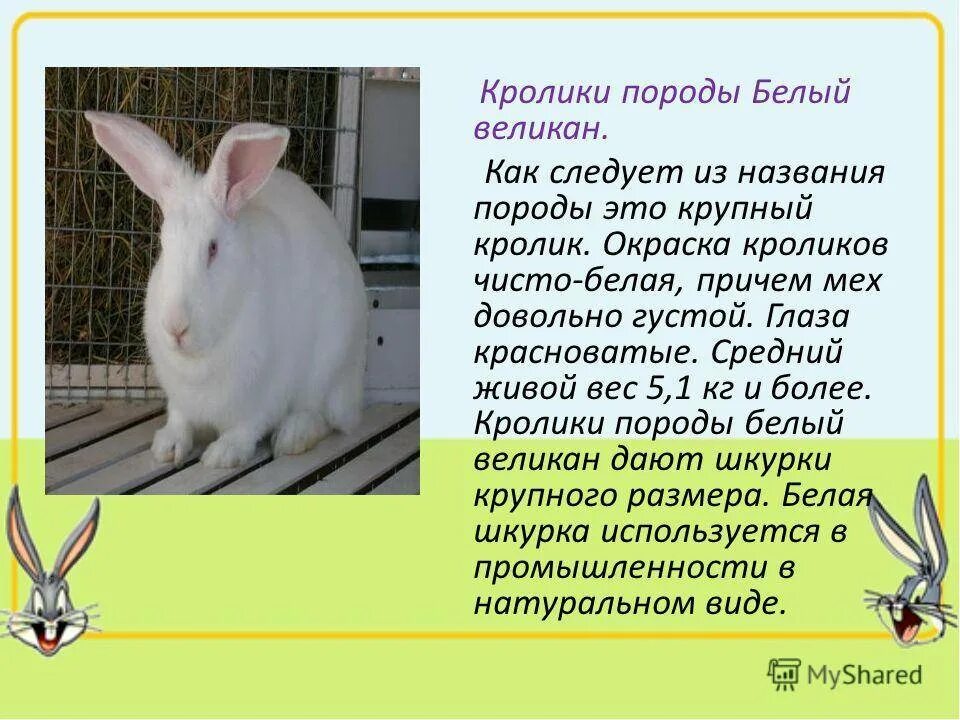 Кролики породы Белый великан.

Как следует из названия породы это крупный кролик. Окраска кроликов чисто-белая, причем мех довольно густой. Глаза красноватые. Средний живой вес 5,1 кг и более. Кролики породы белый великан дают шкурки крупного размера. Белая шкурка используется в промышленности в натуральном виде.

MyShared